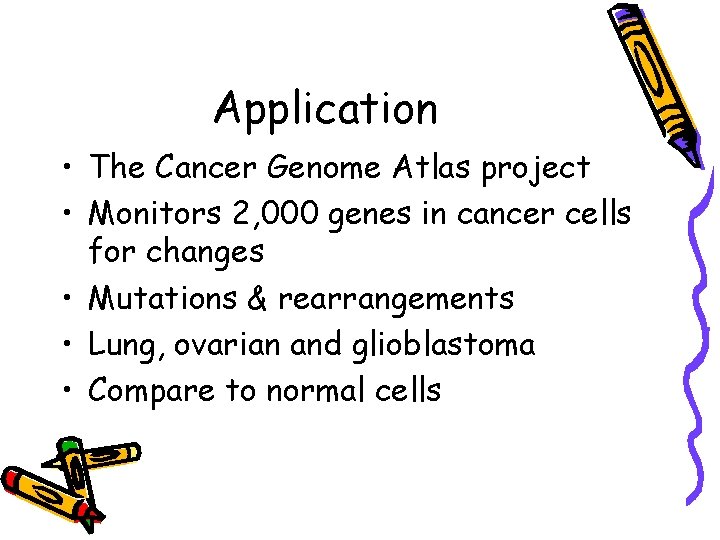 Application

• The Cancer Genome Atlas project
• Monitors 2,000 genes in cancer cells for changes
• Mutations & rearrangements
• Lung, ovarian and glioblastoma
• Compare to normal cells